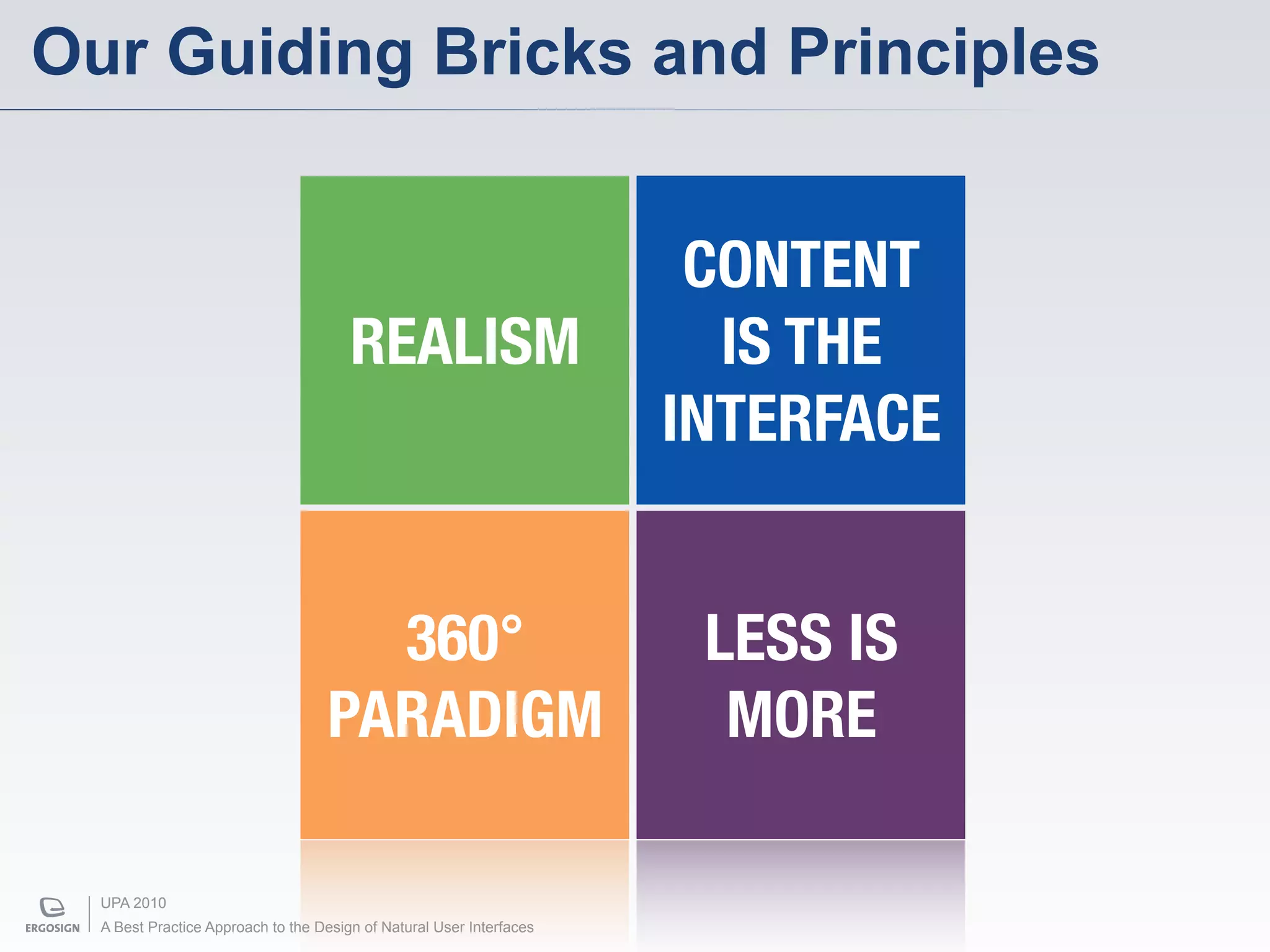 Our Guiding Bricks and Principles

REALISM

CONTENT IS THE INTERFACE

360° PARADIGM

LESS IS MORE

ERGOSIGN

UPA 2010
A Best Practice Approach to the Design of Natural User Interfaces